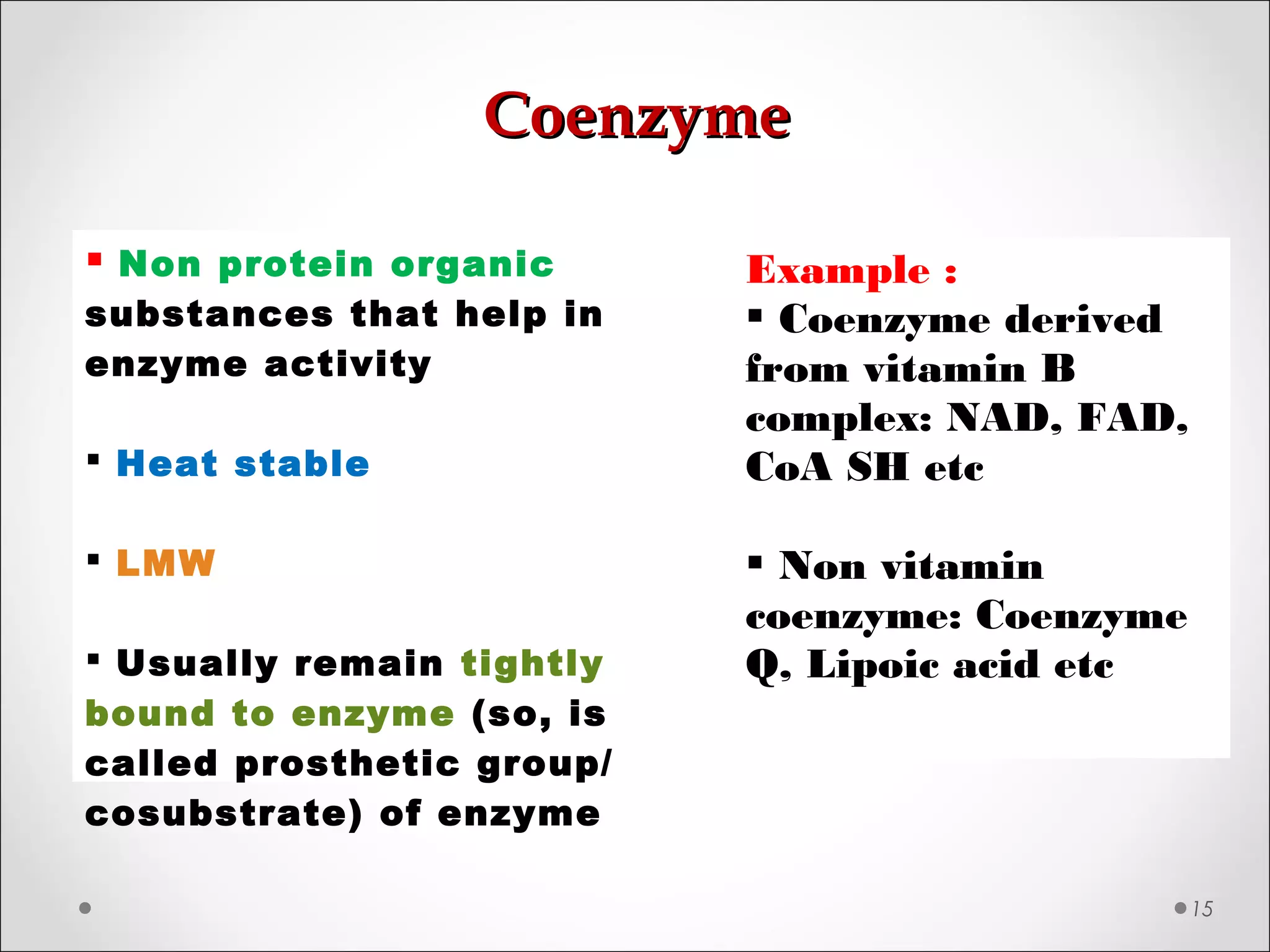 Coenzyme

▪ Non protein organic substances that help in enzyme activity

▪ Heat stable

▪ LMW

▪ Usually remain tightly bound to enzyme (so, is called prosthetic group/ cosubstrate) of enzyme

Example :
▪ Coenzyme derived from vitamin B complex: NAD, FAD, CoA SH etc

▪ Non vitamin coenzyme: Coenzyme Q, Lipoic acid etc

15